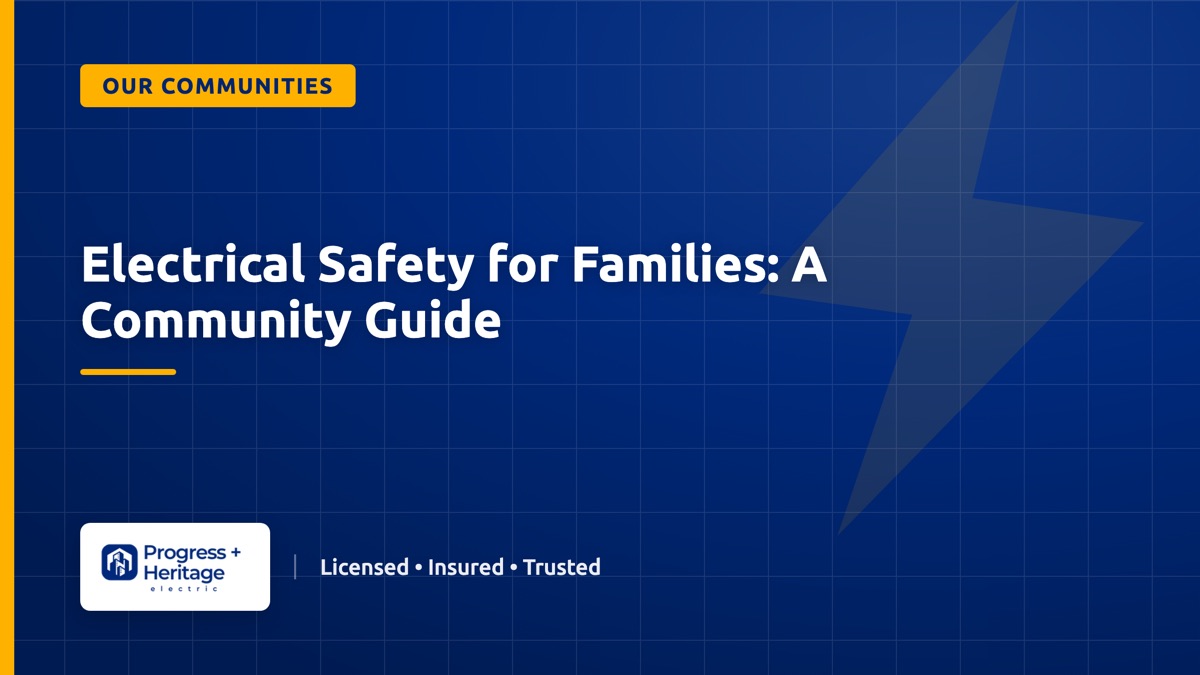 OUR COMMUNITIES

Electrical Safety for Families: A Community Guide

Progress + Heritage electric

Licensed • Insured • Trusted